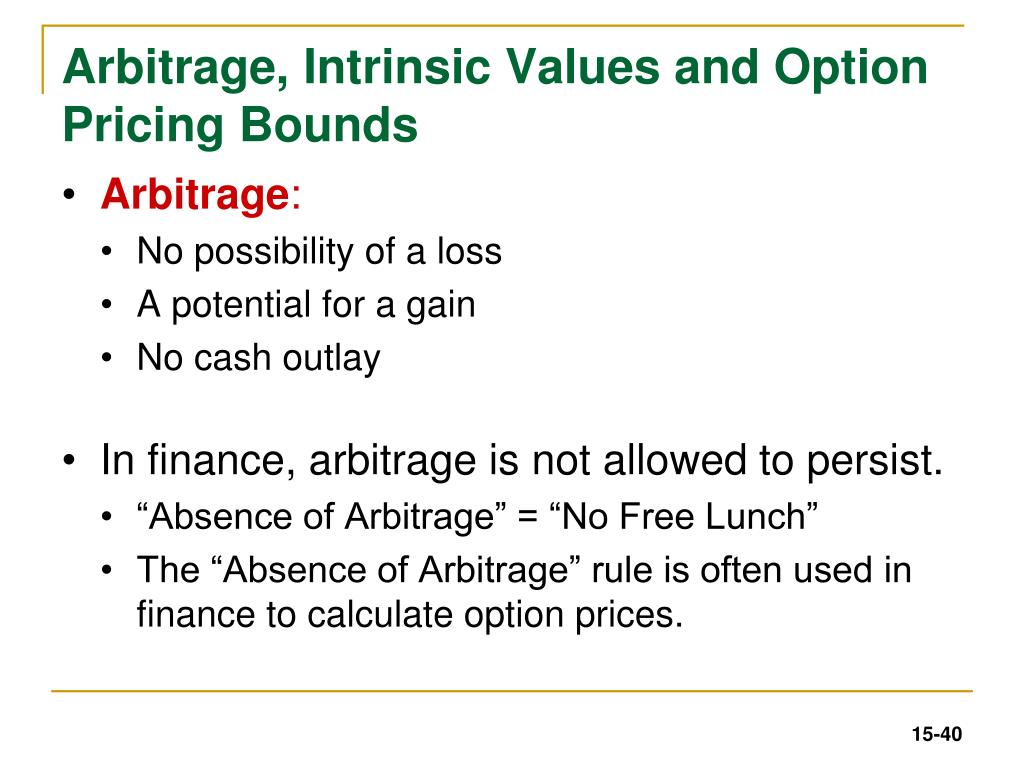 Arbitrage, Intrinsic Values and Option Pricing Bounds

• Arbitrage:
  • No possibility of a loss
  • A potential for a gain
  • No cash outlay

• In finance, arbitrage is not allowed to persist.
  • “Absence of Arbitrage” = “No Free Lunch”
  • The “Absence of Arbitrage” rule is often used in finance to calculate option prices.

15-40